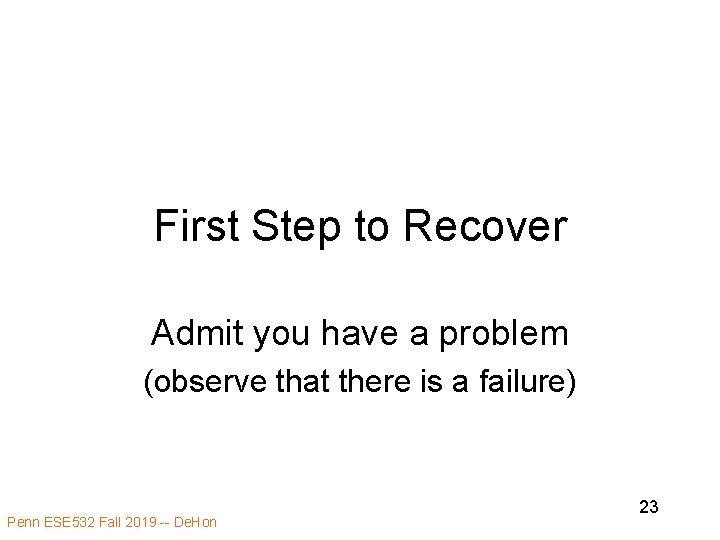 First Step to Recover

Admit you have a problem
(observe that there is a failure)

23

Penn ESE532 Fall 2019 -- DeHon